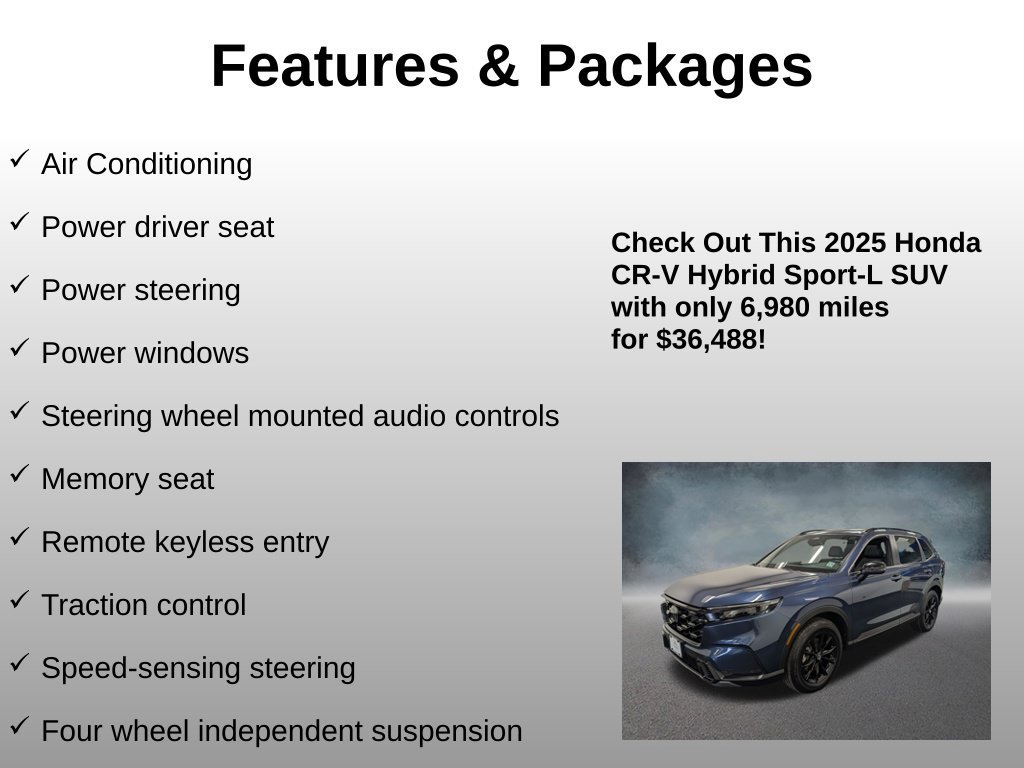 Features & Packages

✓ Air Conditioning

✓ Power driver seat

✓ Power steering

✓ Power windows

✓ Steering wheel mounted audio controls

✓ Memory seat

✓ Remote keyless entry

✓ Traction control

✓ Speed-sensing steering

✓ Four wheel independent suspension

Check Out This 2025 Honda CR-V Hybrid Sport-L SUV with only 6,980 miles for $36,488!